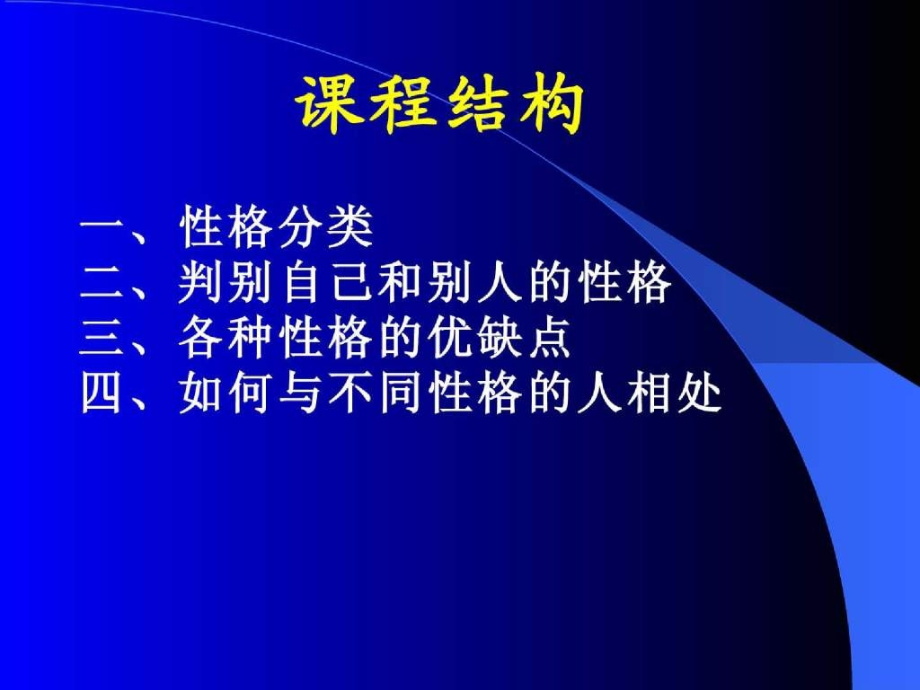 课程结构

一、性格分类
二、判别自己和别人的性格
三、各种性格的优缺点
四、如何与不同性格的人相处